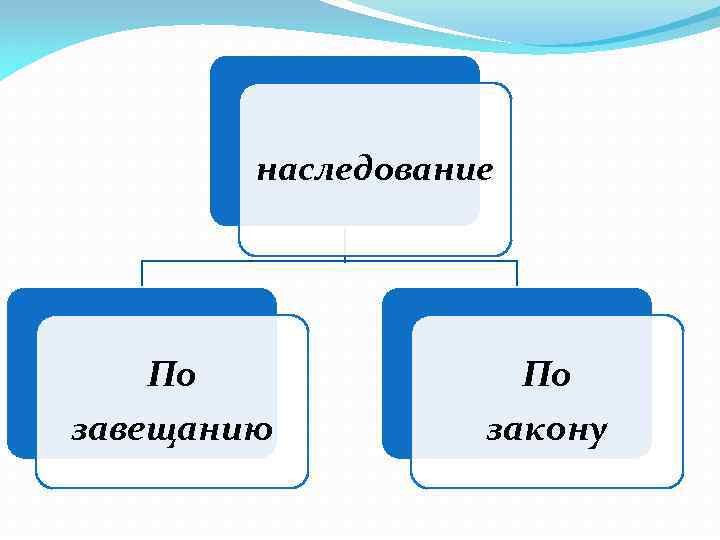 наследование

По завещанию

По закону